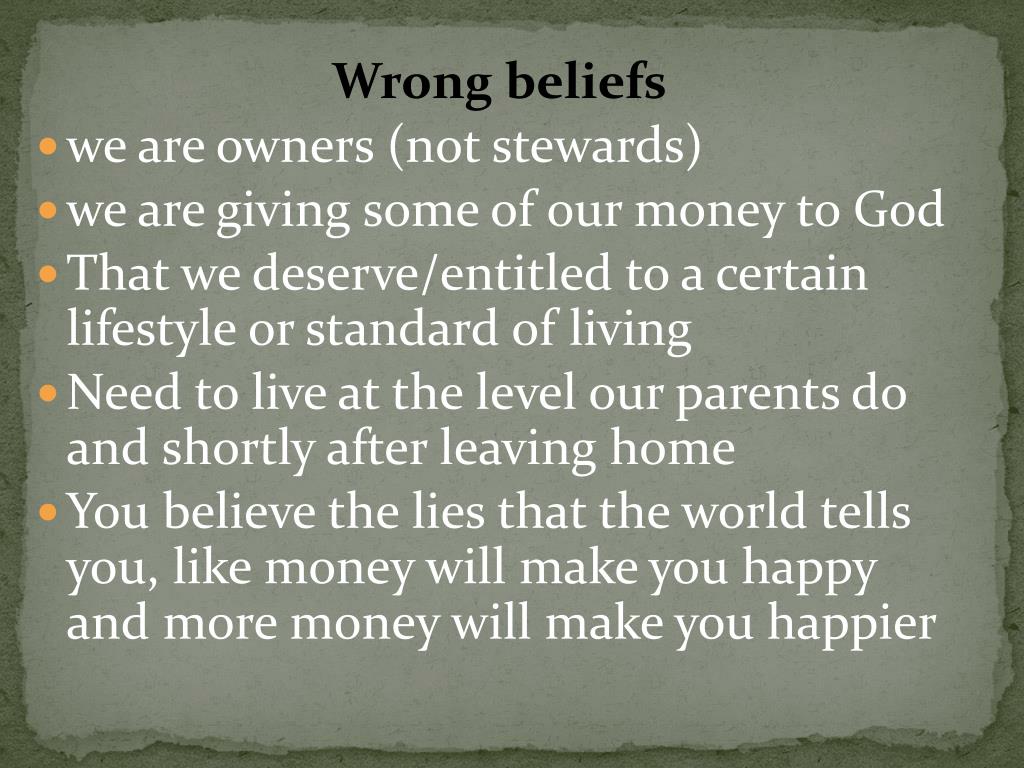 Wrong beliefs

- we are owners (not stewards)
- we are giving some of our money to God
- That we deserve/entitled to a certain lifestyle or standard of living
- Need to live at the level our parents do and shortly after leaving home
- You believe the lies that the world tells you, like money will make you happy and more money will make you happier